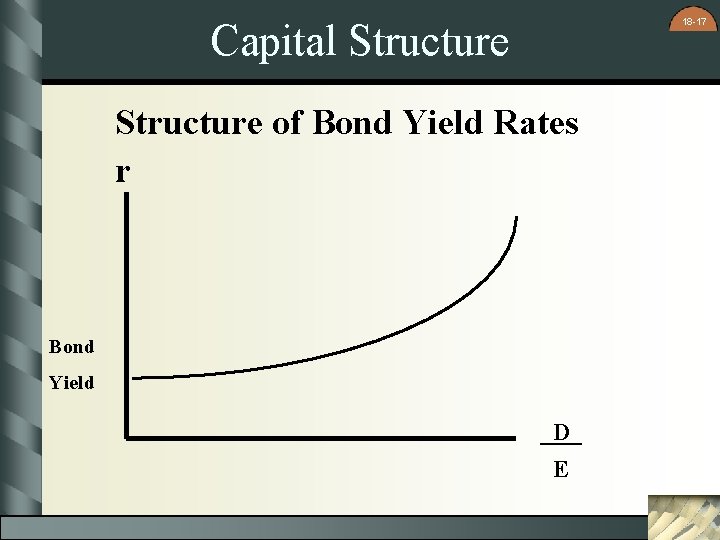 Capital Structure

18-17

Structure of Bond Yield Rates

r

Bond

Yield

$\frac{D}{E}$